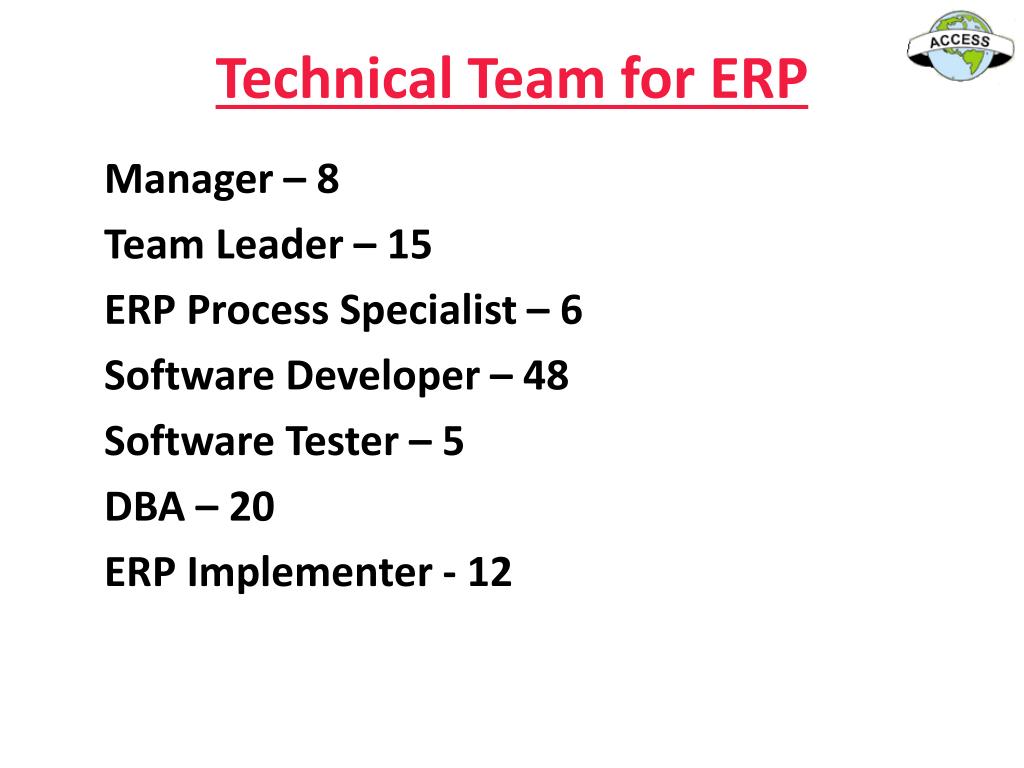 ACCESS

Technical Team for ERP

Manager – 8
Team Leader – 15
ERP Process Specialist – 6
Software Developer – 48
Software Tester – 5
DBA – 20
ERP Implementer - 12